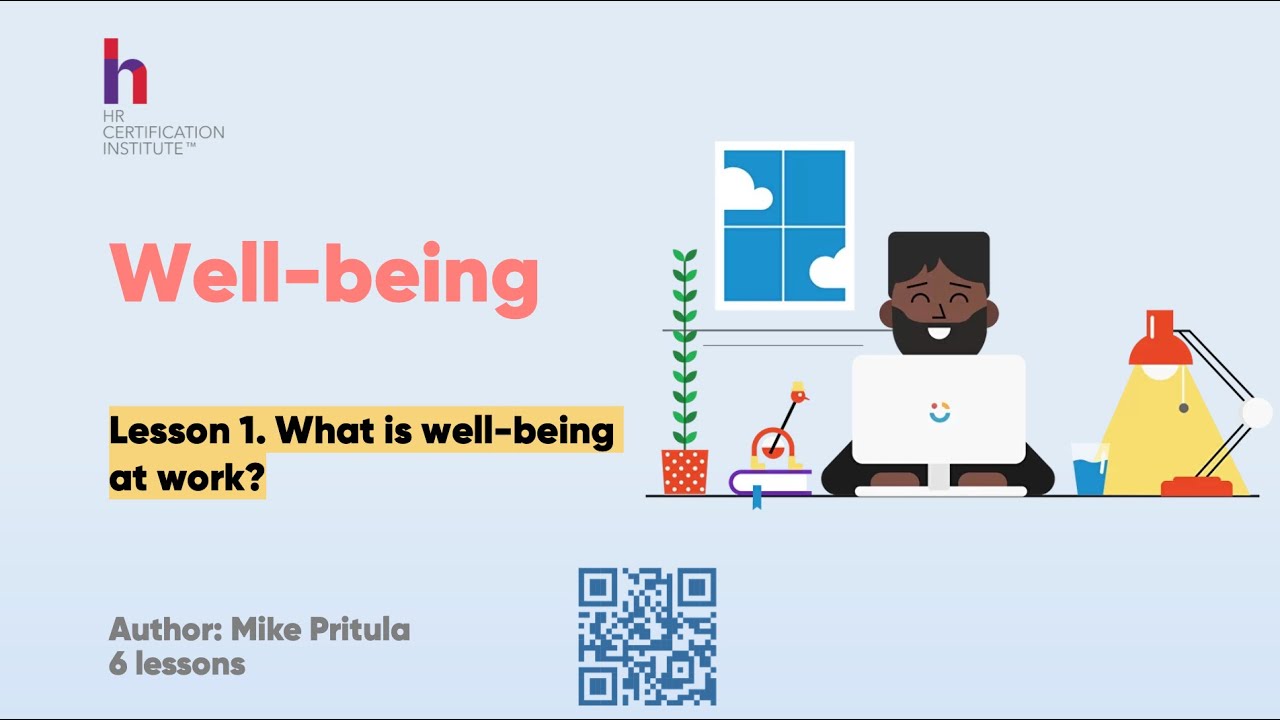 h
HR CERTIFICATION INSTITUTE™

Well-being

Lesson 1. What is well-being at work?

Author: Mike Pritula
6 lessons